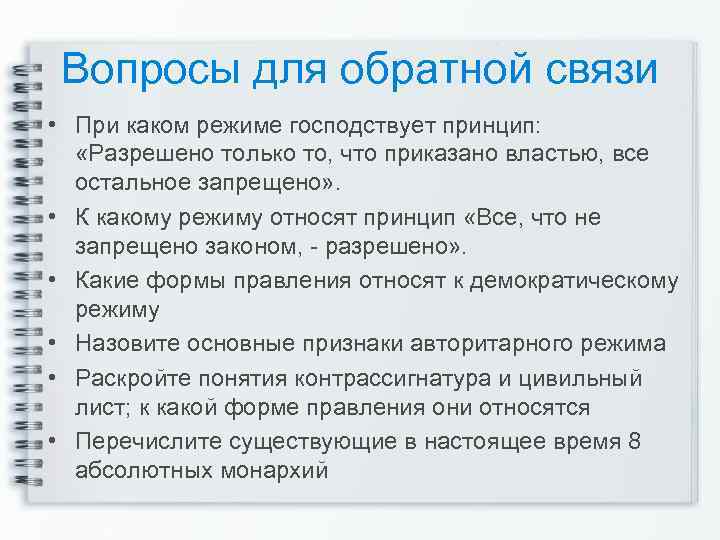 Вопросы для обратной связи

• При каком режиме господствует принцип: «Разрешено только то, что приказано властью, все остальное запрещено».
• К какому режиму относят принцип «Все, что не запрещено законом, - разрешено».
• Какие формы правления относят к демократическому режиму
• Назовите основные признаки авторитарного режима
• Раскройте понятия контрассигнатура и цивильный лист; к какой форме правления они относятся
• Перечислите существующие в настоящее время 8 абсолютных монархий